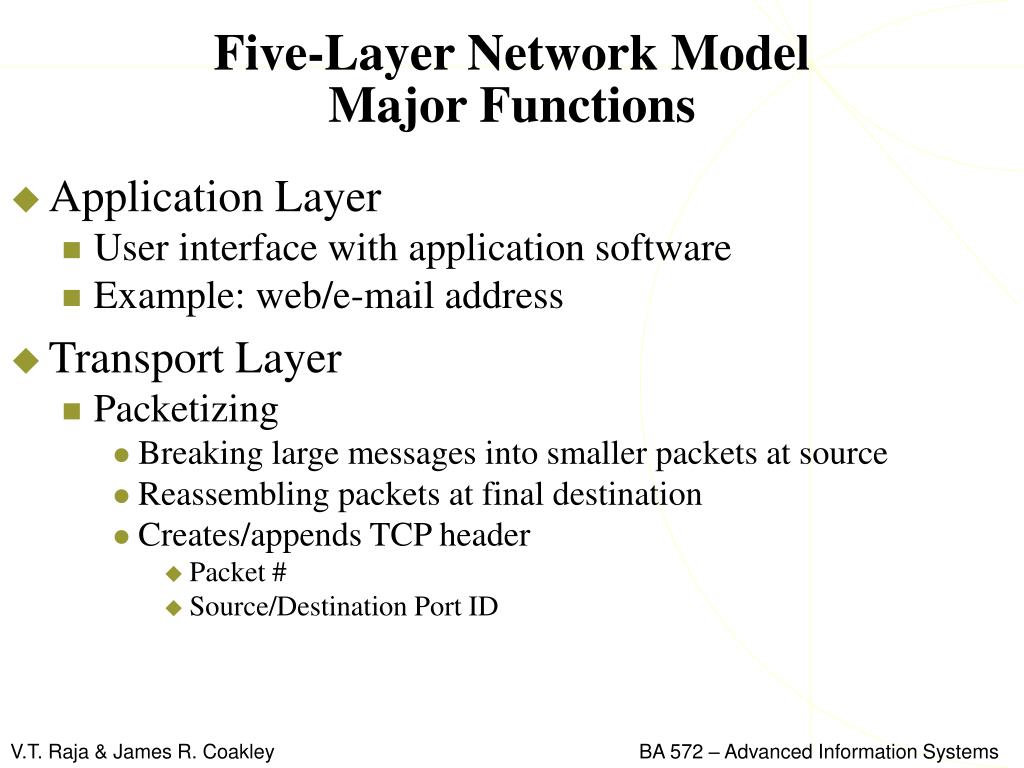 Five-Layer Network Model
Major Functions

Application Layer
User interface with application software
Example: web/e-mail address

Transport Layer
Packetizing
Breaking large messages into smaller packets at source
Reassembling packets at final destination
Creates/appends TCP header
Packet #
Source/Destination Port ID

V.T. Raja & James R. Coakley

BA 572 – Advanced Information Systems